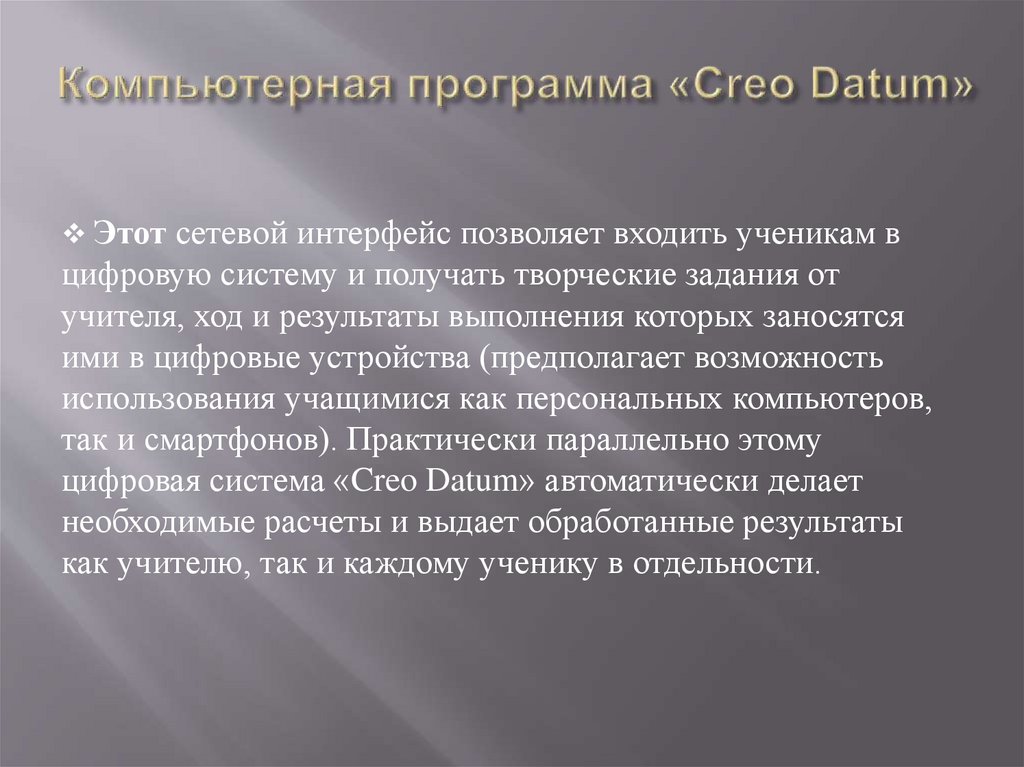 Компьютерная программа «Creo Datum»

❖ Этот сетевой интерфейс позволяет входить ученикам в цифровую систему и получать творческие задания от учителя, ход и результаты выполнения которых заносятся ими в цифровые устройства (предполагает возможность использования учащимися как персональных компьютеров, так и смартфонов). Практически параллельно этому цифровая система «Creo Datum» автоматически делает необходимые расчеты и выдает обработанные результаты как учителю, так и каждому ученику в отдельности.